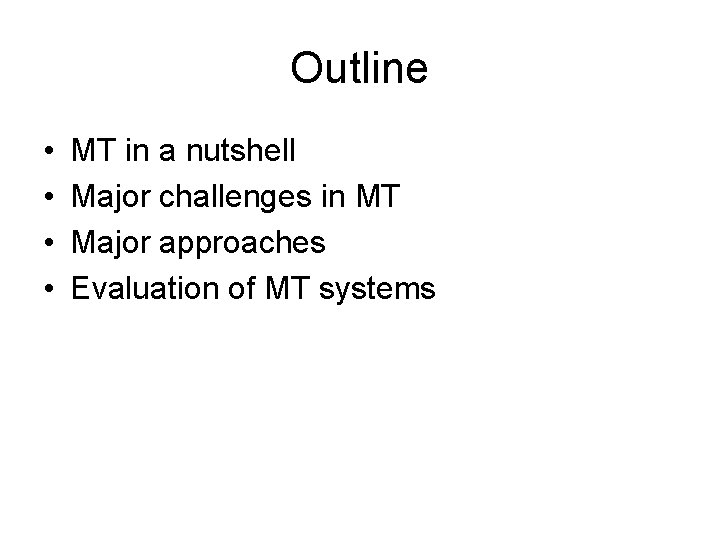 Outline

• MT in a nutshell
• Major challenges in MT
• Major approaches
• Evaluation of MT systems